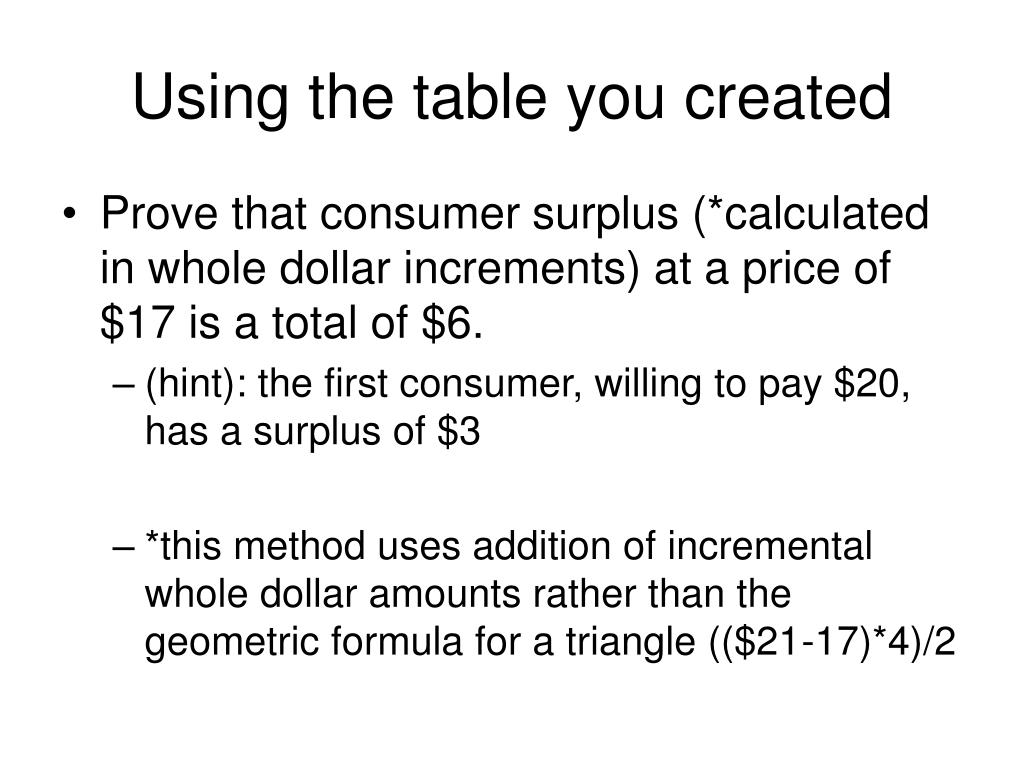 Using the table you created

• Prove that consumer surplus (*calculated in whole dollar increments) at a price of \$17 is a total of \$6.
– (hint): the first consumer, willing to pay \$20, has a surplus of \$3

– *this method uses addition of incremental whole dollar amounts rather than the geometric formula for a triangle ((\$21-17)*4)/2